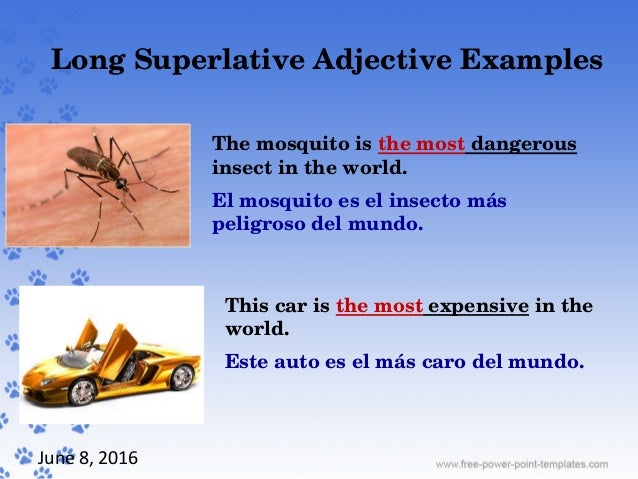 Long Superlative Adjective Examples

The mosquito is the most dangerous insect in the world.

El mosquito es el insecto más peligroso del mundo.

This car is the most expensive in the world.

Este auto es el más caro del mundo.

June 8, 2016

www.free-power-point-templates.com